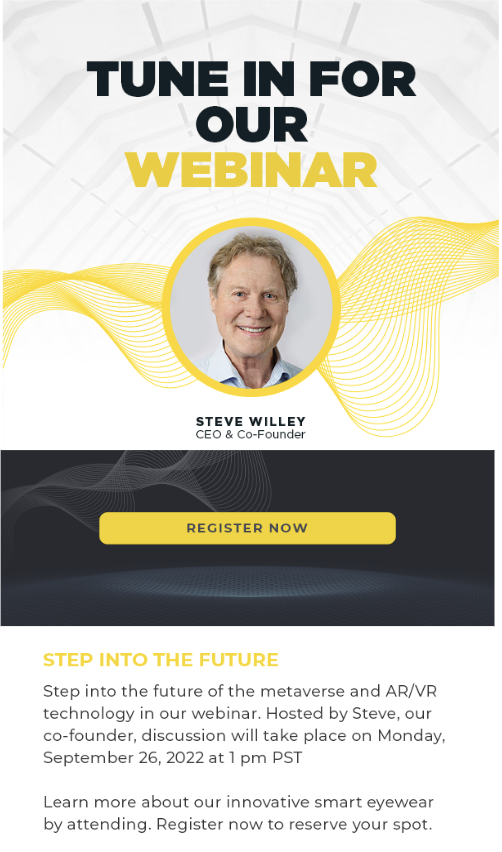 TUNE IN FOR OUR WEBINAR

STEVE WILLEY
CEO & Co-Founder

REGISTER NOW

STEP INTO THE FUTURE

Step into the future of the metaverse and AR/VR technology in our webinar. Hosted by Steve, our co-founder, discussion will take place on Monday, September 26, 2022 at 1 pm PST

Learn more about our innovative smart eyewear by attending. Register now to reserve your spot.